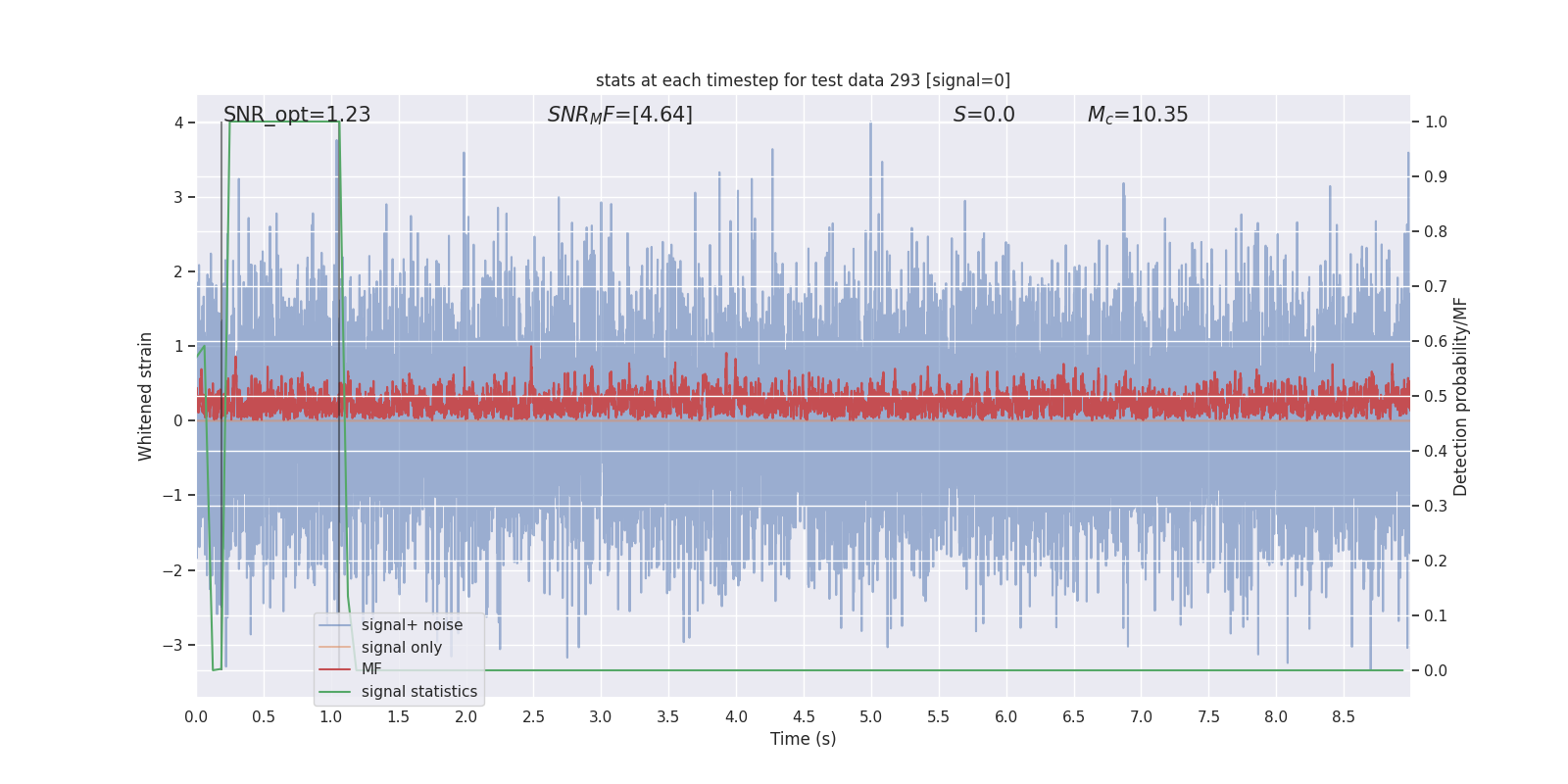 stats at each timestep for test data 293 [signal=0]

SNR_opt=1.23

$SNR_MF$=[4.64]

$S$=0.0

$M_c$=10.35

Whitened strain

4
3
2
1
0
−1
−2
−3

Detection probability/MF

1.0
0.9
0.8
0.7
0.6
0.5
0.4
0.3
0.2
0.1
0.0

signal+ noise
signal only
MF
signal statistics

0.0 0.5 1.0 1.5 2.0 2.5 3.0 3.5 4.0 4.5 5.0 5.5 6.0 6.5 7.0 7.5 8.0 8.5

Time (s)